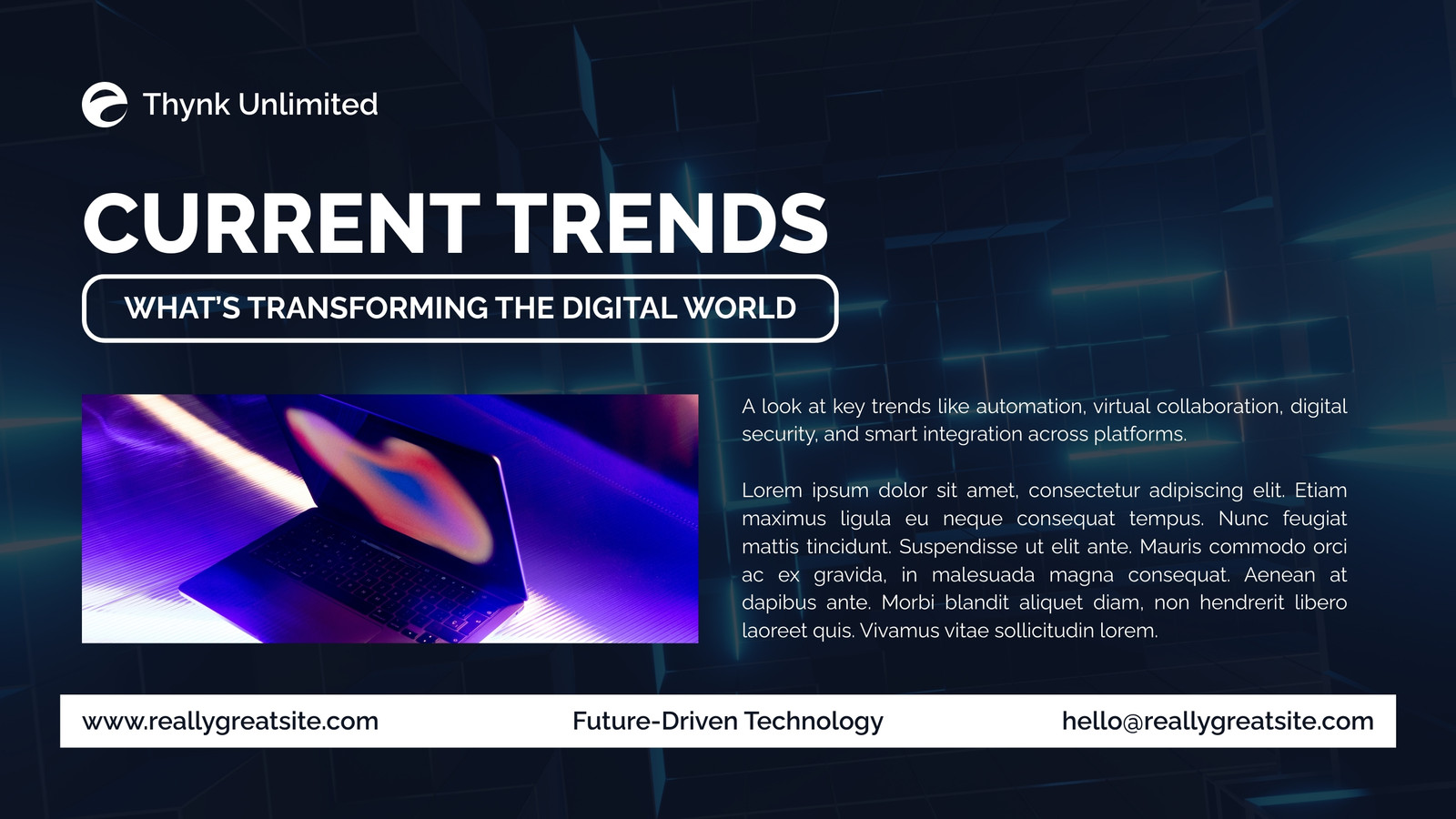 Thynk Unlimited

CURRENT TRENDS

WHAT'S TRANSFORMING THE DIGITAL WORLD

A look at key trends like automation, virtual collaboration, digital security, and smart integration across platforms.

Lorem ipsum dolor sit amet, consectetur adipiscing elit. Etiam maximus ligula eu neque consequat tempus. Nunc feugiat mattis tincidunt. Suspendisse ut elit ante. Mauris commodo orci ac ex gravida, in malesuada magna consequat. Aenean at dapibus ante. Morbi blandit aliquet diam, non hendrerit libero laoreet quis. Vivamus vitae sollicitudin lorem.

www.reallygreatsite.com

Future-Driven Technology

hello@reallygreatsite.com